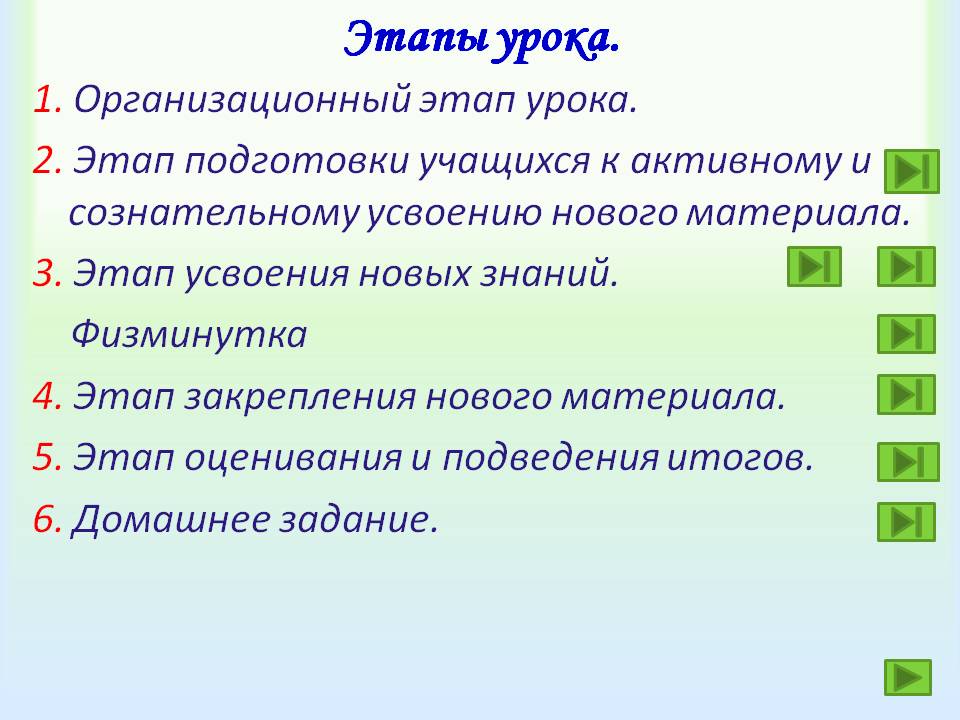 Этапы урока.

1. Организационный этап урока.

2. Этап подготовки учащихся к активному и сознательному усвоению нового материала.

3. Этап усвоения новых знаний.

Физминутка

4. Этап закрепления нового материала.

5. Этап оценивания и подведения итогов.

6. Домашнее задание.